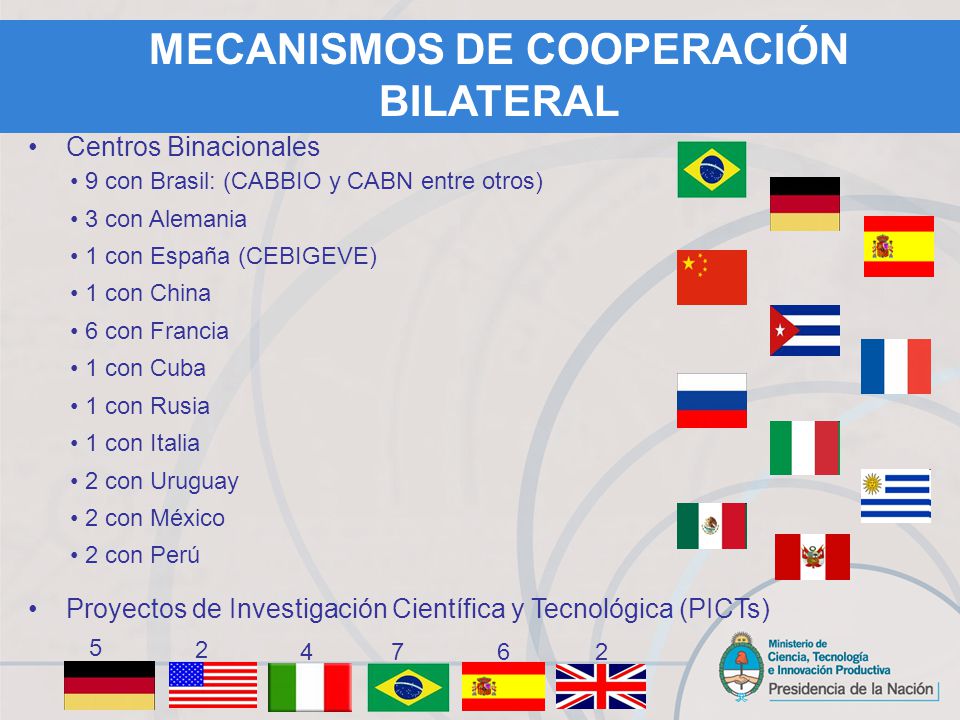 MECANISMOS DE COOPERACIÓN BILATERAL

• Centros Binacionales
• 9 con Brasil: (CABBIO y CABN entre otros)
• 3 con Alemania
• 1 con España (CEBIGEVE)
• 1 con China
• 6 con Francia
• 1 con Cuba
• 1 con Rusia
• 1 con Italia
• 2 con Uruguay
• 2 con México
• 2 con Perú

• Proyectos de Investigación Científica y Tecnológica (PICTs)

5 2 4 7 6 2

Ministerio de Ciencia, Tecnología e Innovación Productiva
Presidencia de la Nación